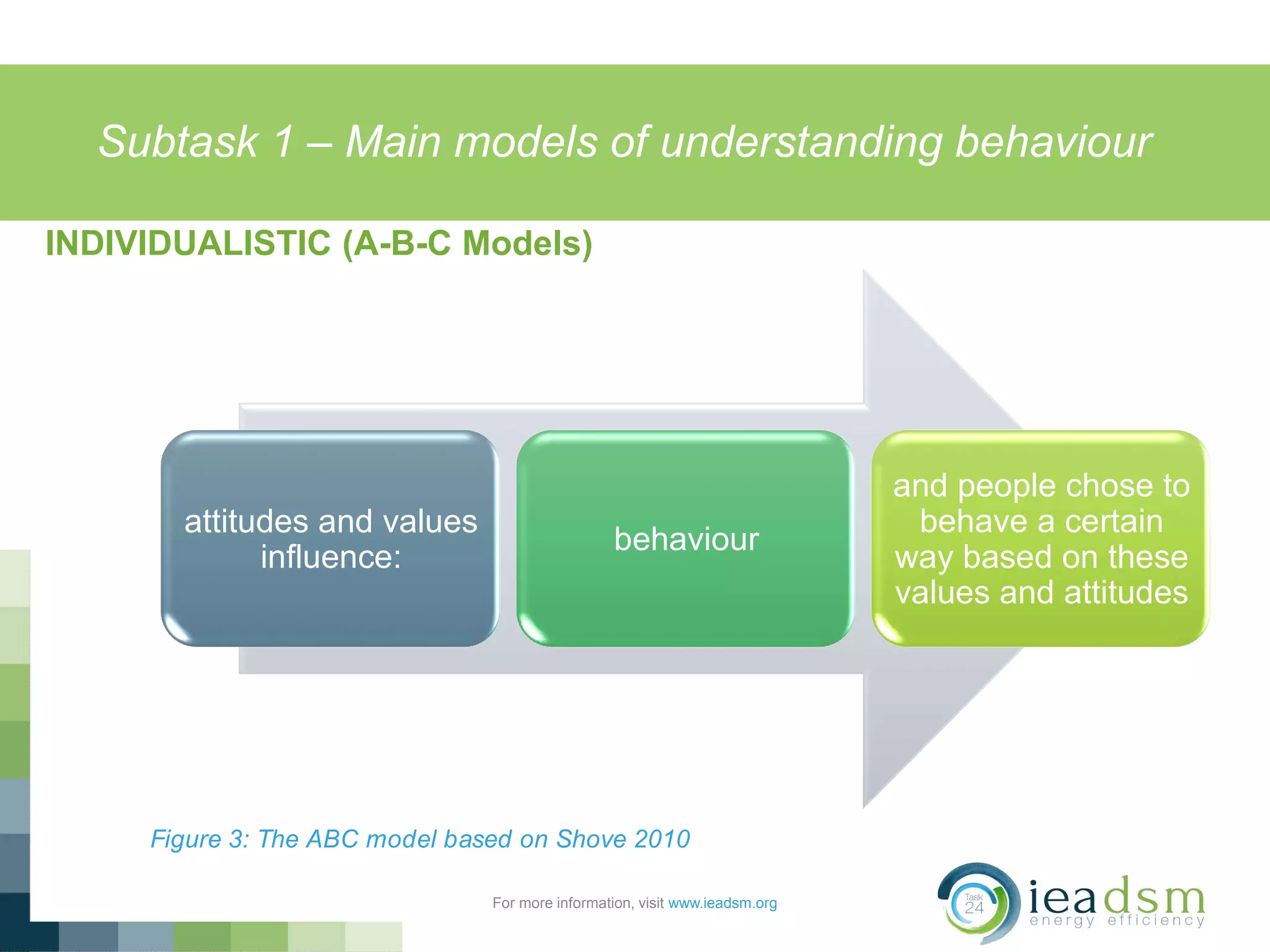 Subtask 1 – Main models of understanding behaviour

INDIVIDUALISTIC (A-B-C Models)

attitudes and values influence:

behaviour

and people chose to behave a certain way based on these values and attitudes

Figure 3: The ABC model based on Shove 2010

For more information, visit www.ieadsm.org

Task 24

ieadsm
energy efficiency